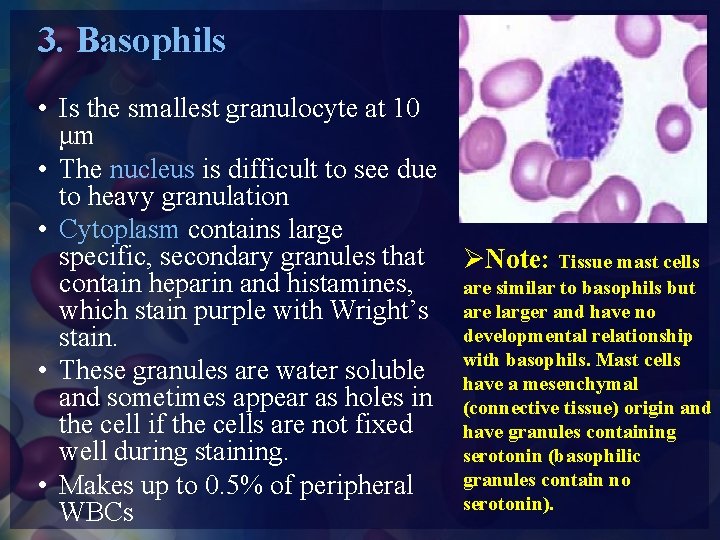 3. Basophils

• Is the smallest granulocyte at 10 μm
• The nucleus is difficult to see due to heavy granulation
• Cytoplasm contains large specific, secondary granules that contain heparin and histamines, which stain purple with Wright's stain.
• These granules are water soluble and sometimes appear as holes in the cell if the cells are not fixed well during staining.
• Makes up to 0.5% of peripheral WBCs

➢Note: Tissue mast cells are similar to basophils but are larger and have no developmental relationship with basophils. Mast cells have a mesenchymal (connective tissue) origin and have granules containing serotonin (basophilic granules contain no serotonin).